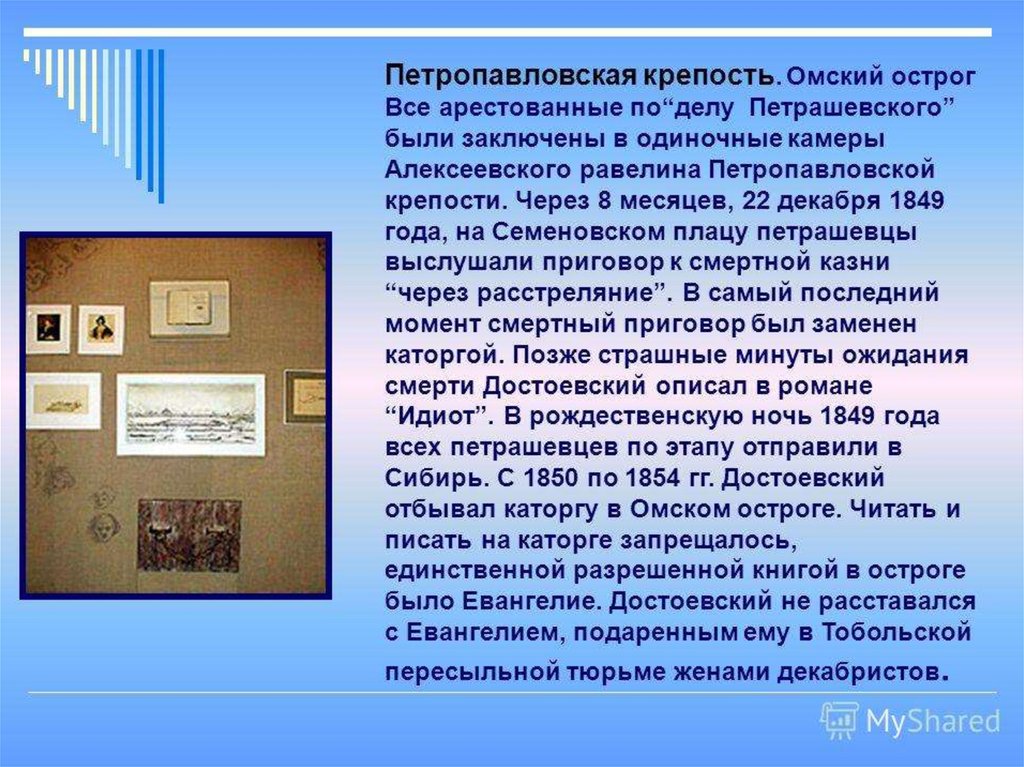 Петропавловская крепость. Омский острог Все арестованные по“делу Петрашевского” были заключены в одиночные камеры Алексеевского равелина Петропавловской крепости. Через 8 месяцев, 22 декабря 1849 года, на Семеновском плацу петрашевцы выслушали приговор к смертной казни “через расстреляние”. В самый последний момент смертный приговор был заменен каторгой. Позже страшные минуты ожидания смерти Достоевский описал в романе “Идиот”. В рождественскую ночь 1849 года всех петрашевцев по этапу отправили в Сибирь. С 1850 по 1854 гг. Достоевский отбывал каторгу в Омском остроге. Читать и писать на каторге запрещалось, единственной разрешенной книгой в остроге было Евангелие. Достоевский не расставался с Евангелием, подаренным ему в Тобольской пересыльной тюрьме женами декабристов.

MyShared